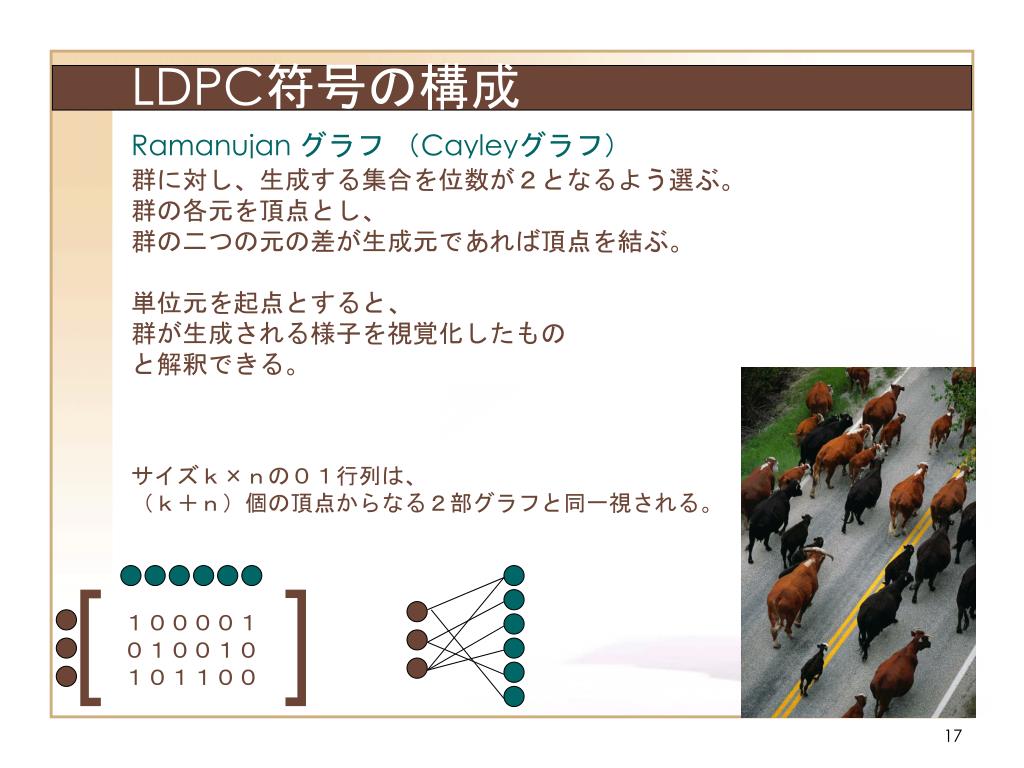 LDPC符号の構成

Ramanujan グラフ （Cayleyグラフ）
群に対し、生成する集合を位数が２となるよう選ぶ。
群の各元を頂点とし、
群の二つの元の差が生成元であれば頂点を結ぶ。

単位元を起点とすると、
群が生成される様子を視覚化したもの
と解釈できる。

サイズｋ×ｎの０１行列は、
（ｋ＋ｎ）個の頂点からなる２部グラフと同一視される。

１００００１
０１００１０
１０１１００

17